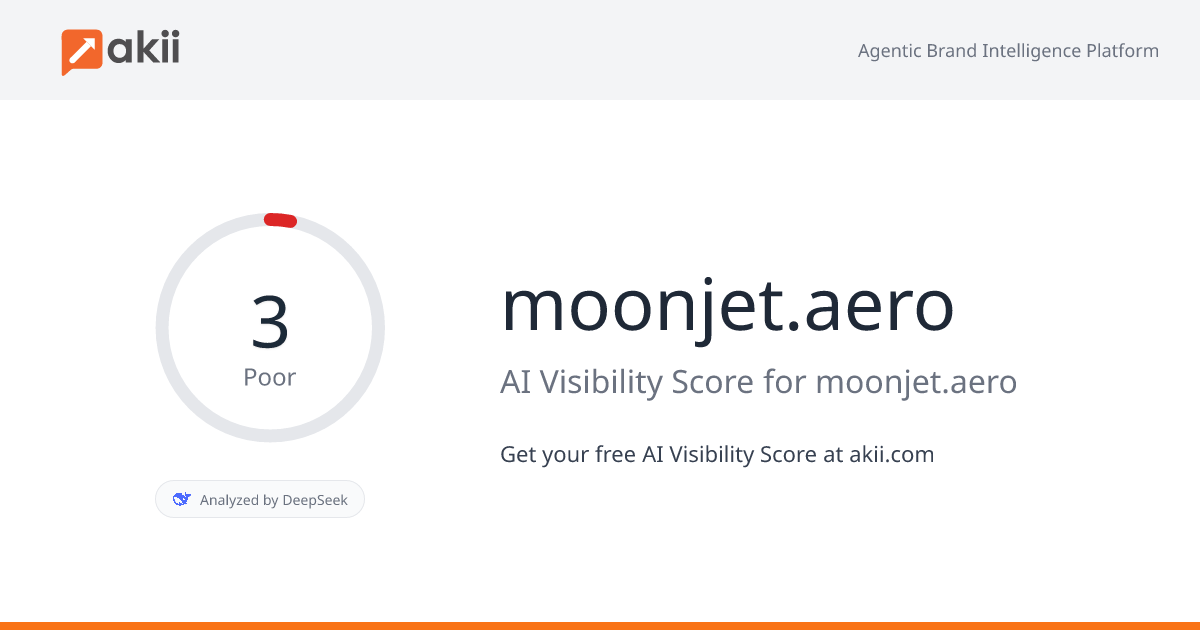 akii

Agentic Brand Intelligence Platform

3
Poor

Analyzed by DeepSeek

moonjet.aero

AI Visibility Score for moonjet.aero

Get your free AI Visibility Score at akii.com